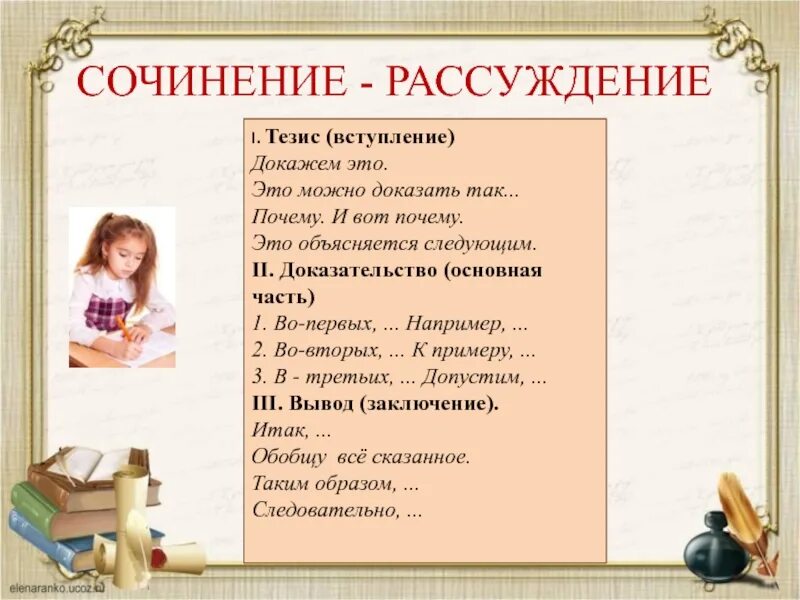 СОЧИНЕНИЕ - РАССУЖДЕНИЕ

I. Тезис (вступление)
Докажем это.
Это можно доказать так...
Почему. И вот почему.
Это объясняется следующим.
II. Доказательство (основная часть)
1. Во-первых, ... Например, ...
2. Во-вторых, ... К примеру, ...
3. В - третьих, ... Допустим, ...
III. Вывод (заключение).
Итак, ...
Обобщу всё сказанное.
Таким образом, ...
Следовательно, ...

elenaranko.ucoz.ru